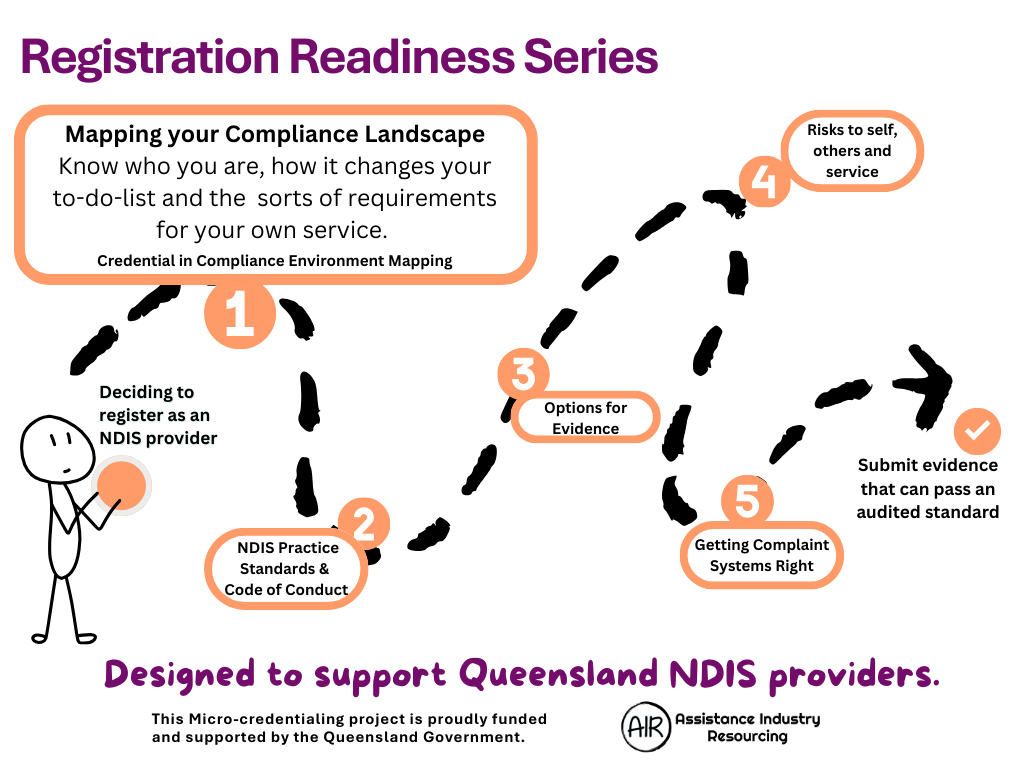 Registration Readiness Series

Mapping your Compliance Landscape
Know who you are, how it changes your to-do-list and the sorts of requirements for your own service.
Credential in Compliance Environment Mapping

1

Deciding to register as an NDIS provider

2
NDIS Practice Standards & Code of Conduct

3
Options for Evidence

4
Risks to self, others and service

5
Getting Complaint Systems Right

Submit evidence that can pass an audited standard

Designed to support Queensland NDIS providers.

This Micro-credentialing project is proudly funded and supported by the Queensland Government.

AIR Assistance Industry Resourcing